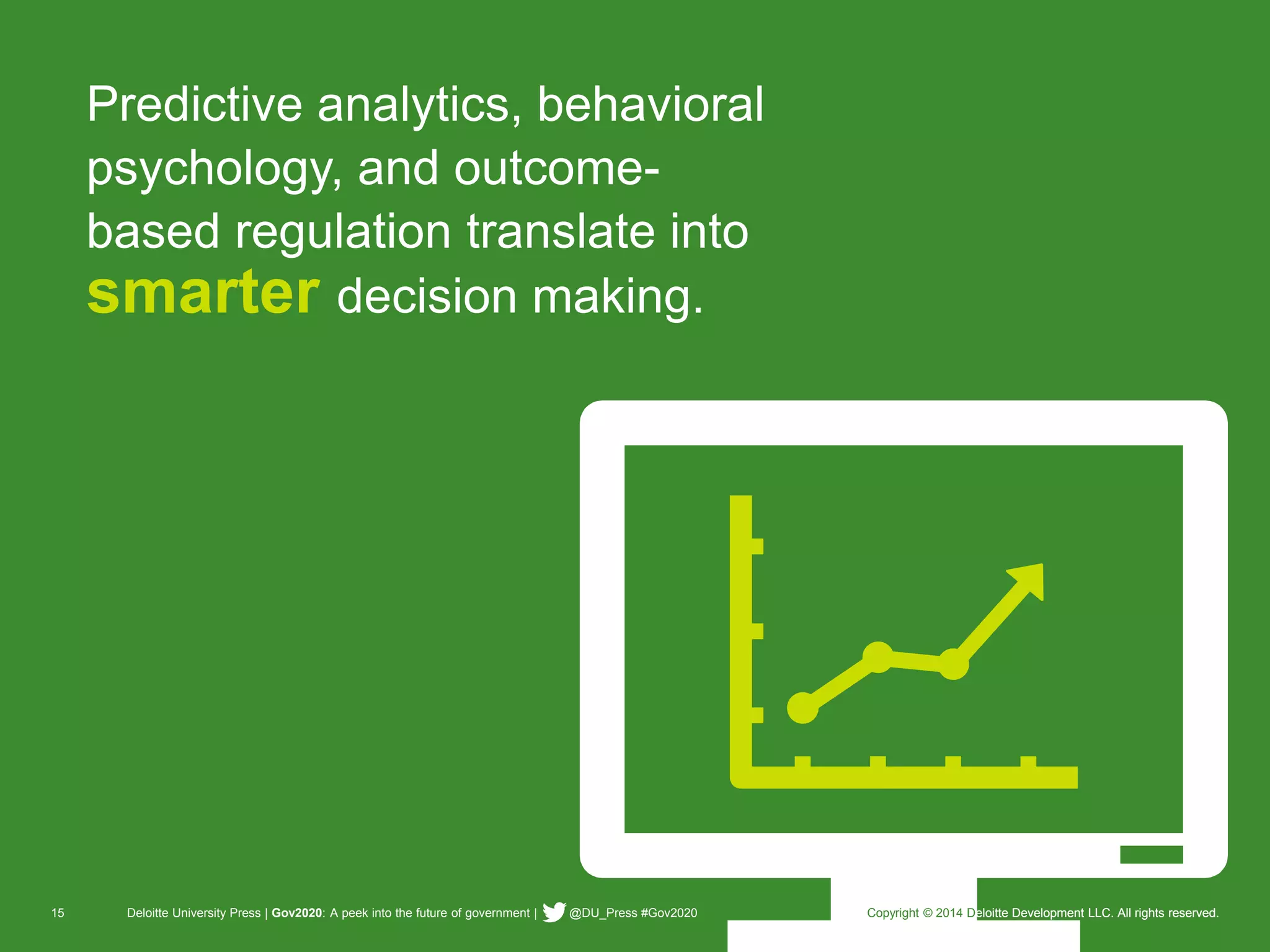 Predictive analytics, behavioral psychology, and outcome-based regulation translate into smarter decision making.

15

Deloitte University Press | Gov2020: A peek into the future of government | @DU_Press #Gov2020

Copyright © 2014 Deloitte Development LLC. All rights reserved.